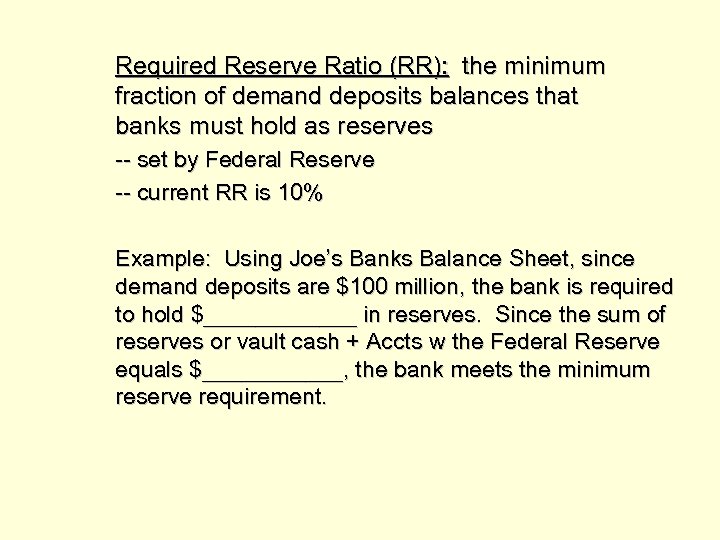 Required Reserve Ratio (RR): the minimum fraction of demand deposits balances that banks must hold as reserves

-- set by Federal Reserve

-- current RR is 10%

Example: Using Joe's Banks Balance Sheet, since demand deposits are \$100 million, the bank is required to hold \$____________ in reserves. Since the sum of reserves or vault cash + Accts w the Federal Reserve equals \$___________, the bank meets the minimum reserve requirement.